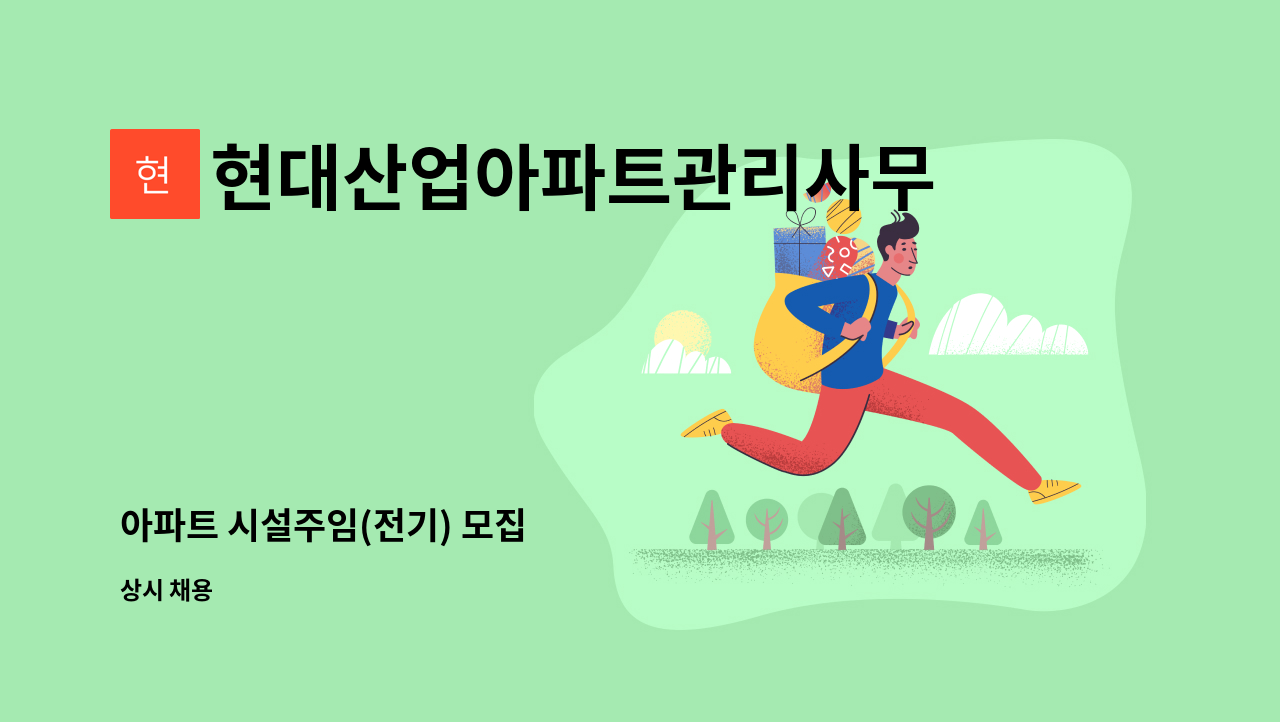 현

현대산업아파트관리사무

아파트 시설주임(전기) 모집

상시 채용